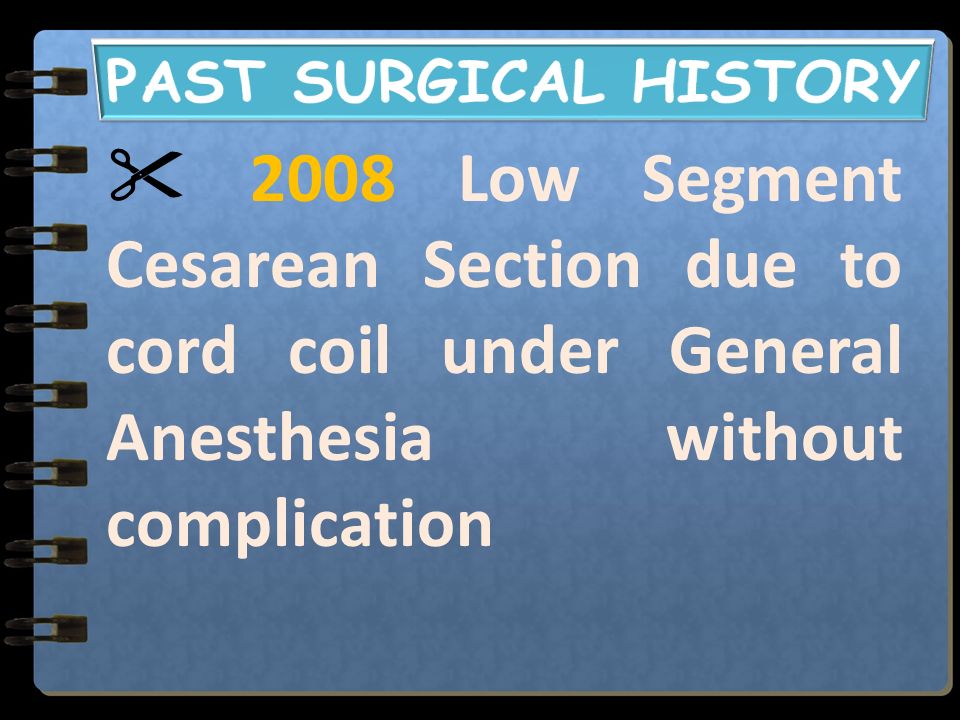 PAST SURGICAL HISTORY

2008 Low Segment Cesarean Section due to cord coil under General Anesthesia without complication